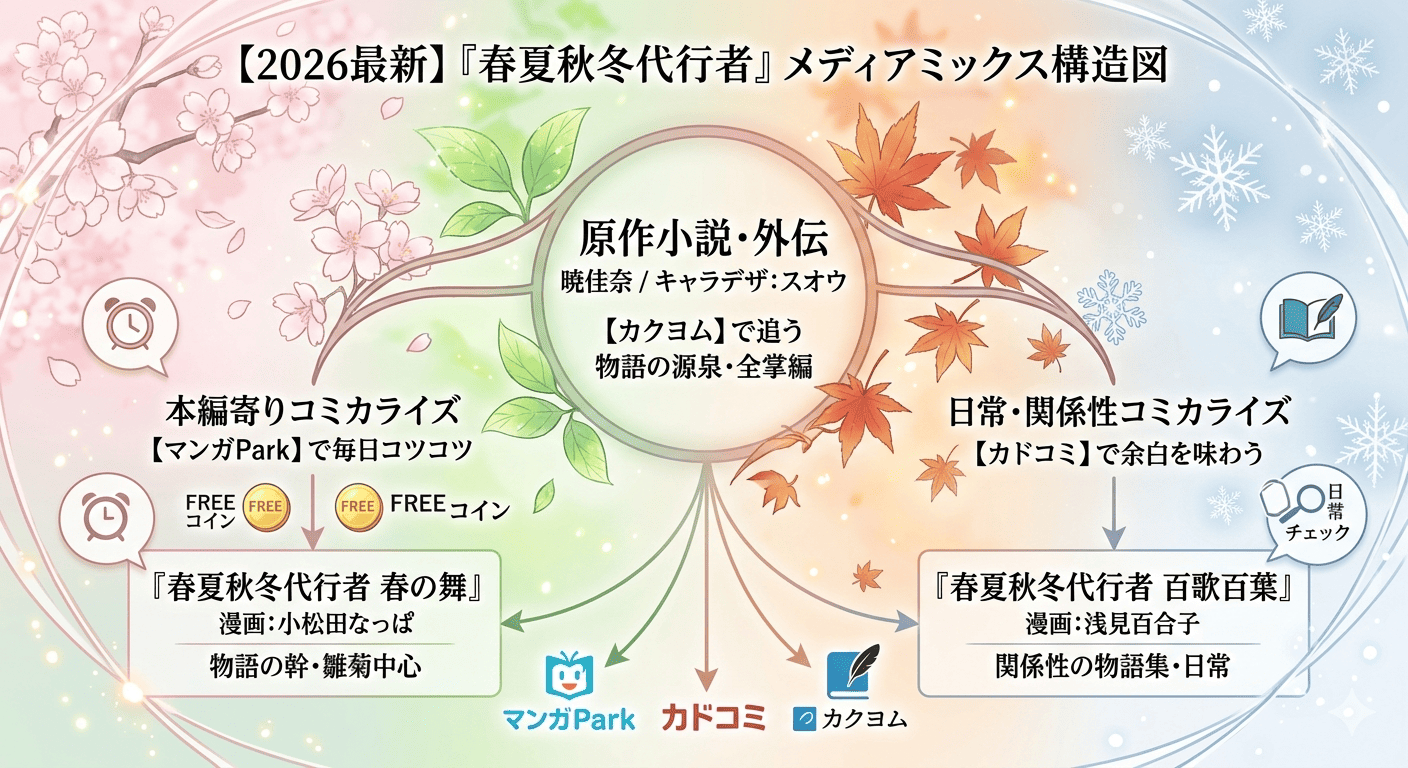 【2026最新】『春夏秋冬代行者』メディアミックス構造図

原作小説・外伝
暁佳奈 / キャラデザ:スオウ

【カクヨム】で追う
物語の源泉・全掌編

本編寄りコミカライズ
【マンガPark】で毎日コツコツ

FREE コイン FREE FREE FREE コイン

『春夏秋冬代行者 春の舞』
漫画:小松田なっぱ
物語の幹・雛菊中心

日常・関係性コミカライズ
【カドコミ】で余白を味わう

日常チェック

『春夏秋冬代行者 百歌百葉』
漫画:浅見百合子
関係性の物語集・日常

マンガPark
カドコミ
カクヨム